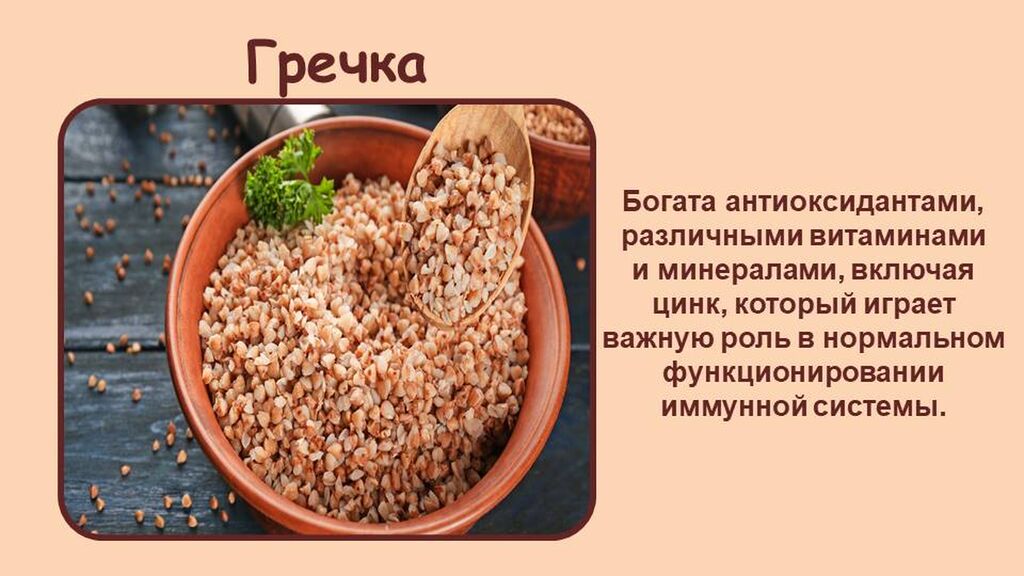 Гречка

Богата антиоксидантами, различными витаминами и минералами, включая цинк, который играет важную роль в нормальном функционировании иммунной системы.